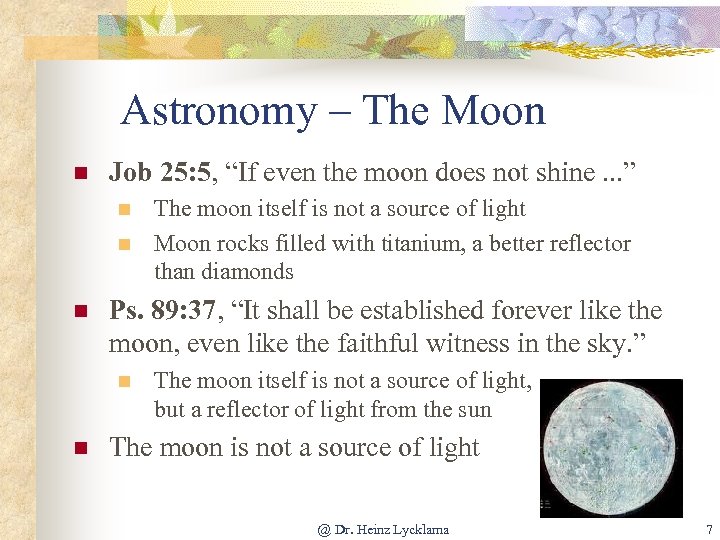 Astronomy – The Moon

Job 25:5, “If even the moon does not shine ...”

The moon itself is not a source of light

Moon rocks filled with titanium, a better reflector than diamonds

Ps. 89:37, “It shall be established forever like the moon, even like the faithful witness in the sky.”

The moon itself is not a source of light, but a reflector of light from the sun

The moon is not a source of light

@ Dr. Heinz Lycklama

7